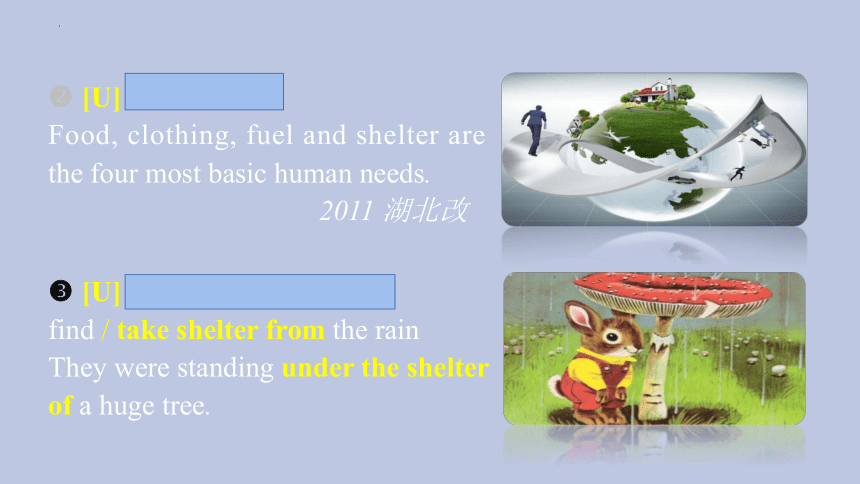 ❷ [U]
Food, clothing, fuel and shelter are the four most basic human needs.
2011 湖北改

❸ [U]
find / take shelter from the rain
They were standing under the shelter of a huge tree.